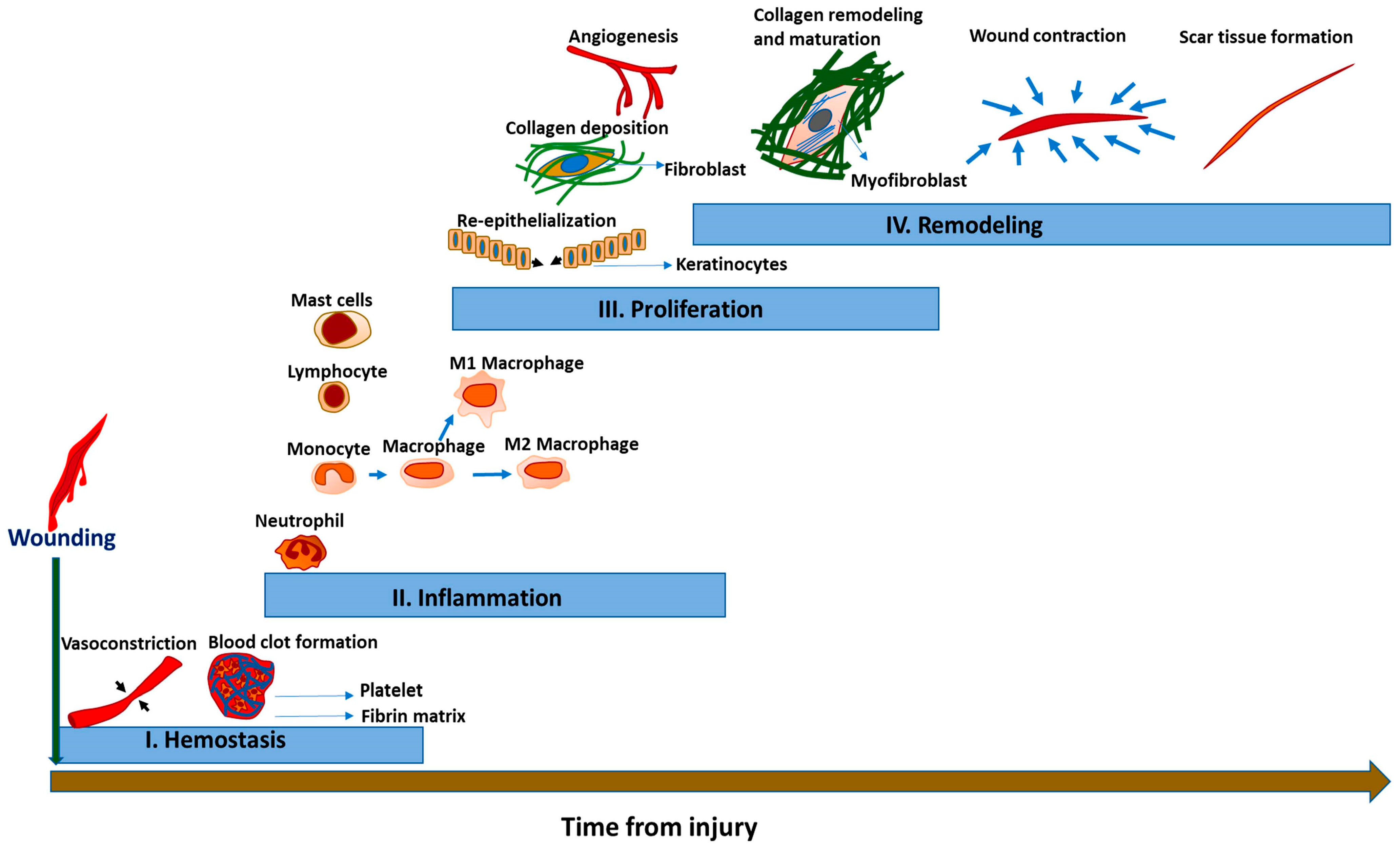 Angiogenesis

Collagen remodeling and maturation

Wound contraction

Scar tissue formation

Collagen deposition

Fibroblast

Myofibroblast

Re-epithelialization

IV. Remodeling

Keratinocytes

Mast cells

III. Proliferation

Lymphocyte

M1 Macrophage

Monocyte

Macrophage

M2 Macrophage

Neutrophil

Wounding

II. Inflammation

Vasoconstriction

Blood clot formation

Platelet

Fibrin matrix

I. Hemostasis

Time from injury